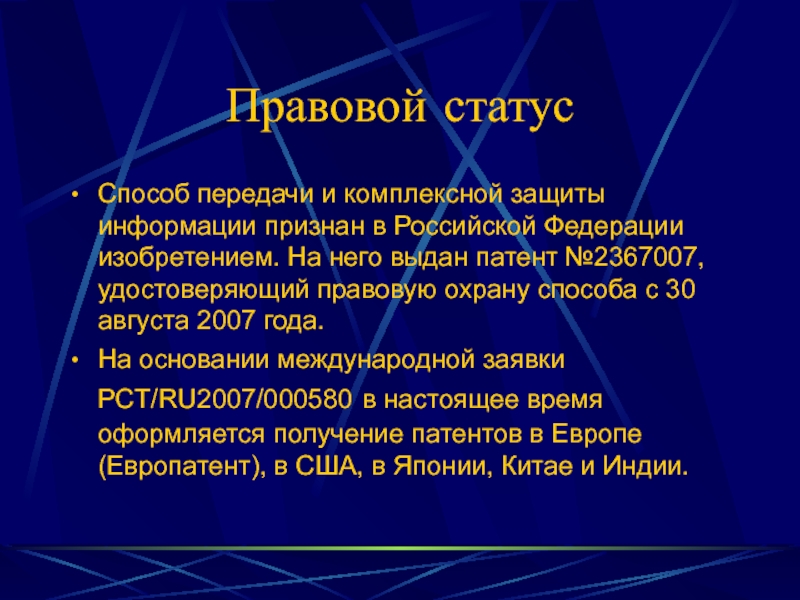 Правовой статус

• Способ передачи и комплексной защиты информации признан в Российской Федерации изобретением. На него выдан патент №2367007, удостоверяющий правовую охрану способа с 30 августа 2007 года.

• На основании международной заявки

PCT/RU2007/000580 в настоящее время оформляется получение патентов в Европе (Европатент), в США, в Японии, Китае и Индии.